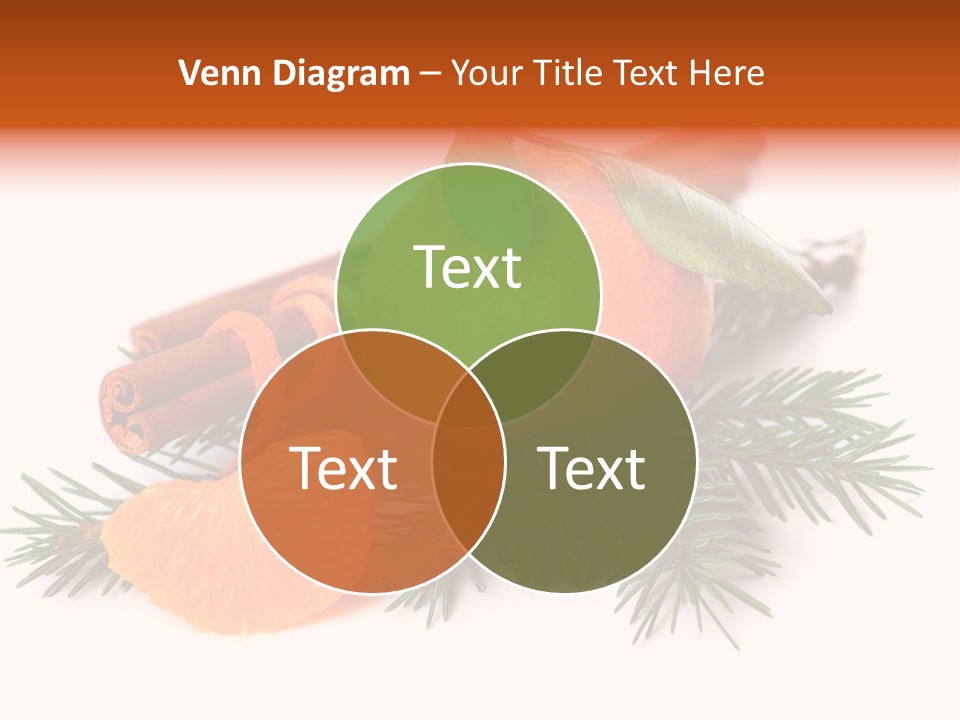 Venn Diagram – Your Title Text Here

Text

Text

Text